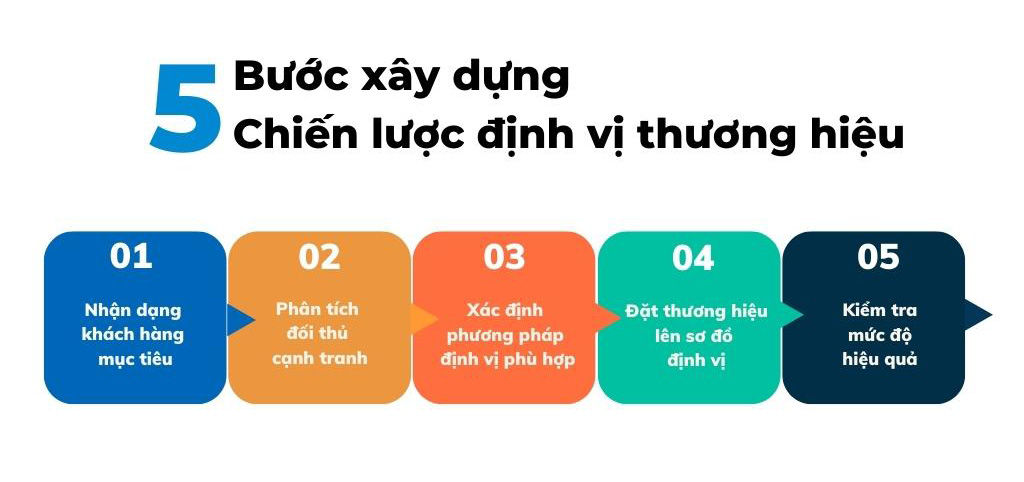 5 Bước xây dựng
Chiến lược định vị thương hiệu

01
Nhận dạng khách hàng mục tiêu

02
Phân tích đối thủ cạnh tranh

03
Xác định phương pháp định vị phù hợp

04
Đặt thương hiệu lên sơ đồ định vị

05
Kiểm tra mức độ hiệu quả